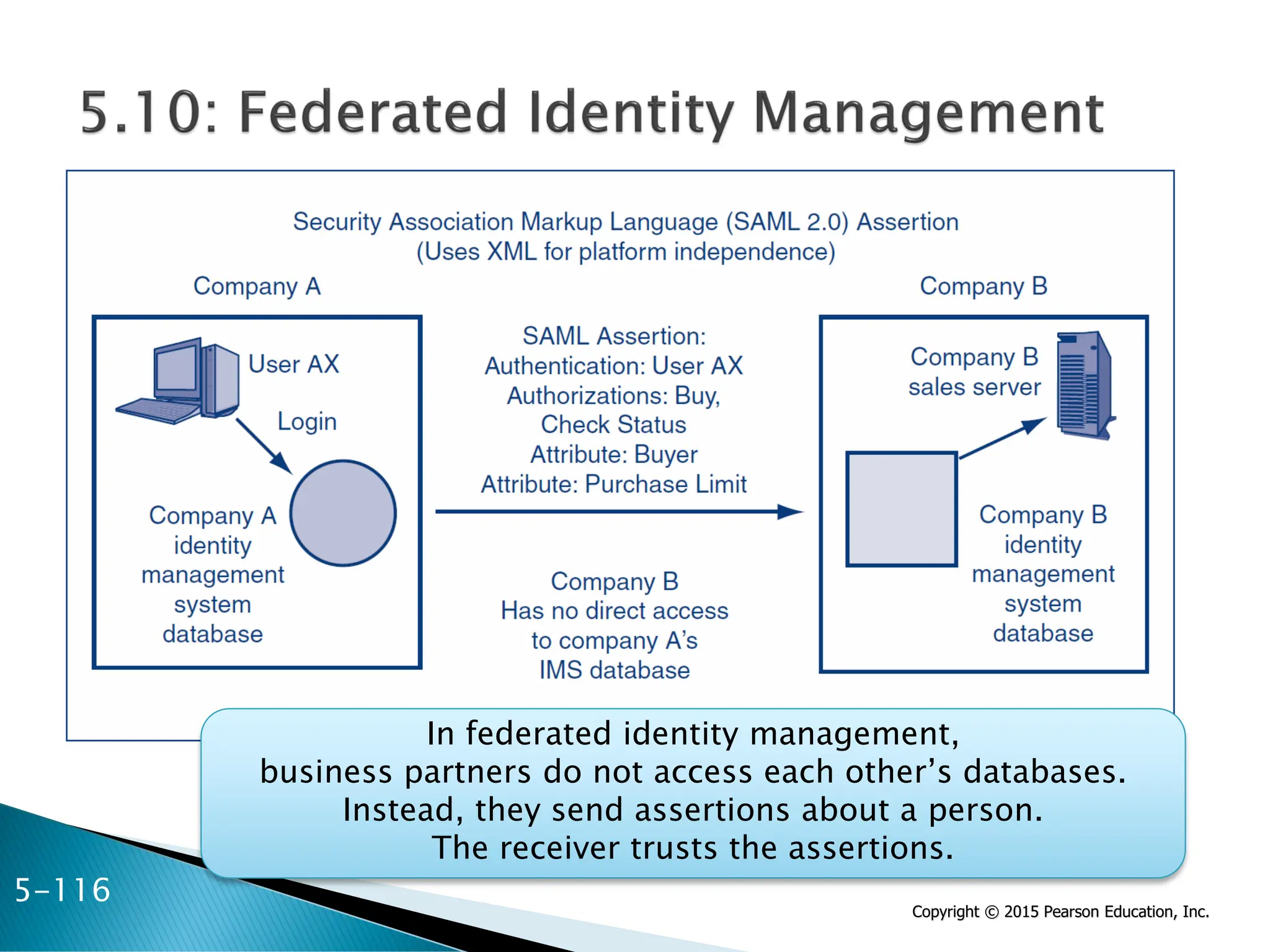 5.10: Federated Identity Management

Security Association Markup Language (SAML 2.0) Assertion
(Uses XML for platform independence)

Company A

User AX

Login

Company A identity management system database

SAML Assertion:
Authentication: User AX
Authorizations: Buy, Check Status
Attribute: Buyer
Attribute: Purchase Limit

Company B
Has no direct access to company A's IMS database

Company B

Company B sales server

Company B identity management system database

In federated identity management,
business partners do not access each other's databases.
Instead, they send assertions about a person.
The receiver trusts the assertions.

5-116

Copyright © 2015 Pearson Education, Inc.